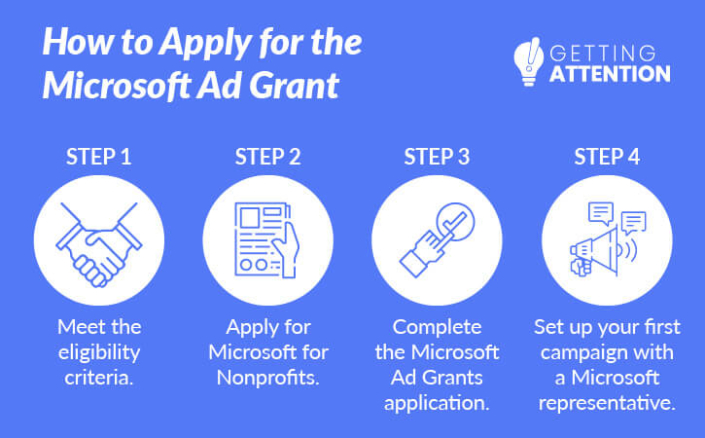 How to Apply for the Microsoft Ad Grant

GETTING ATTENTION

STEP 1

Meet the eligibility criteria.

STEP 2

Apply for Microsoft for Nonprofits.

STEP 3

Complete the Microsoft Ad Grants application.

STEP 4

Set up your first campaign with a Microsoft representative.